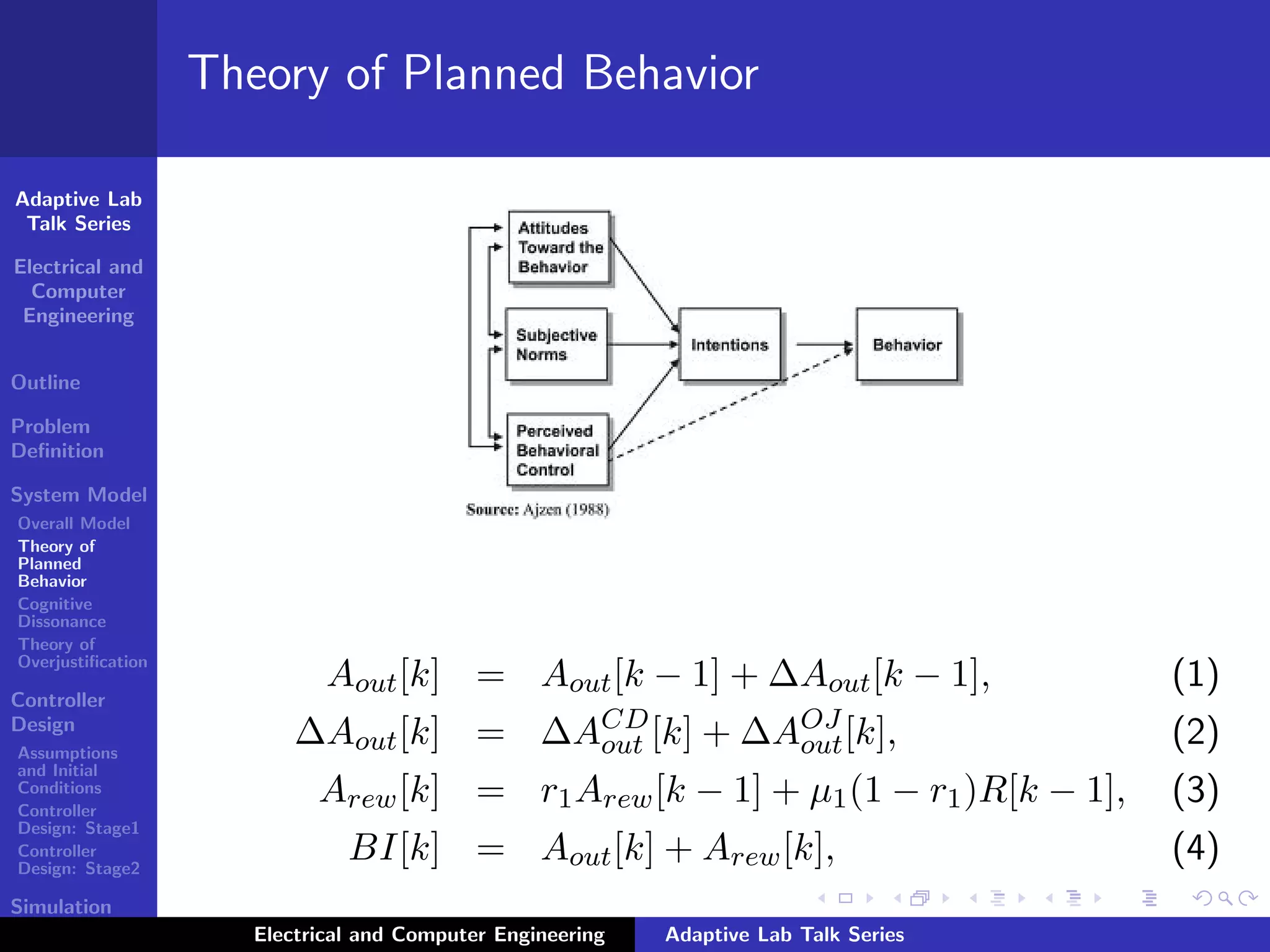 Theory of Planned Behavior

Adaptive Lab Talk Series

Electrical and Computer Engineering

Outline

Problem Definition

System Model

Overall Model

Theory of Planned Behavior

Cognitive Dissonance

Theory of Overjustification

Controller Design

Assumptions and Initial Conditions

Controller Design: Stage1

Controller Design: Stage2

Simulation

Attitudes Toward the Behavior

Subjective Norms

Perceived Behavioral Control

Intentions

Behavior

Source: Ajzen (1988)

$A_{out}[k] = A_{out}[k-1] + \Delta A_{out}[k-1],$ (1)

$\Delta A_{out}[k] = \Delta A_{out}^{CD}[k] + \Delta A_{out}^{OJ}[k],$ (2)

$A_{rew}[k] = r_1 A_{rew}[k-1] + \mu_1(1-r_1)R[k-1],$ (3)

$BI[k] = A_{out}[k] + A_{rew}[k],$ (4)

Electrical and Computer Engineering

Adaptive Lab Talk Series